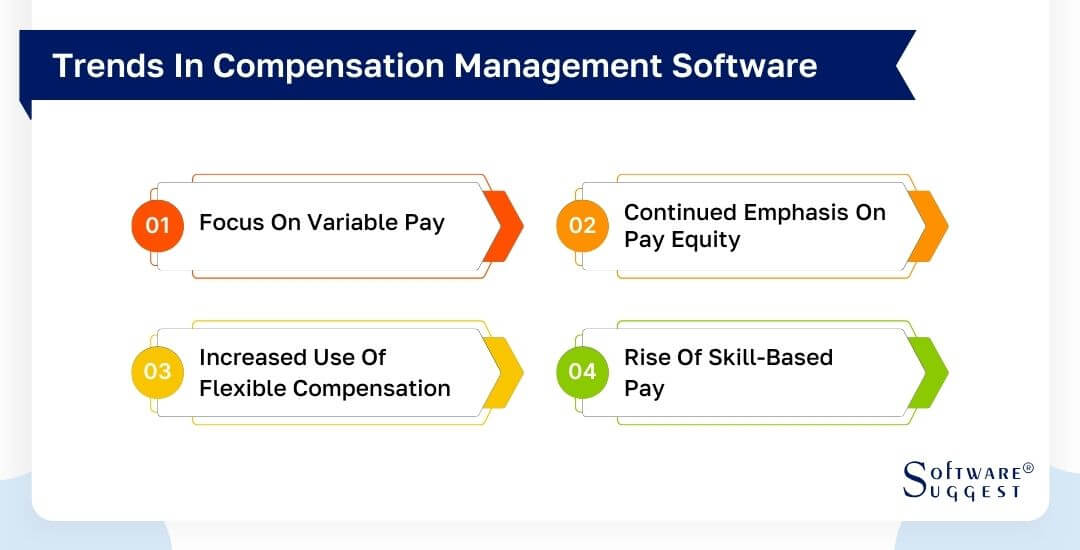 Trends In Compensation Management Software

01 Focus On Variable Pay

02 Continued Emphasis On Pay Equity

03 Increased Use Of Flexible Compensation

04 Rise Of Skill-Based Pay

SOFTWARE® SUGGEST